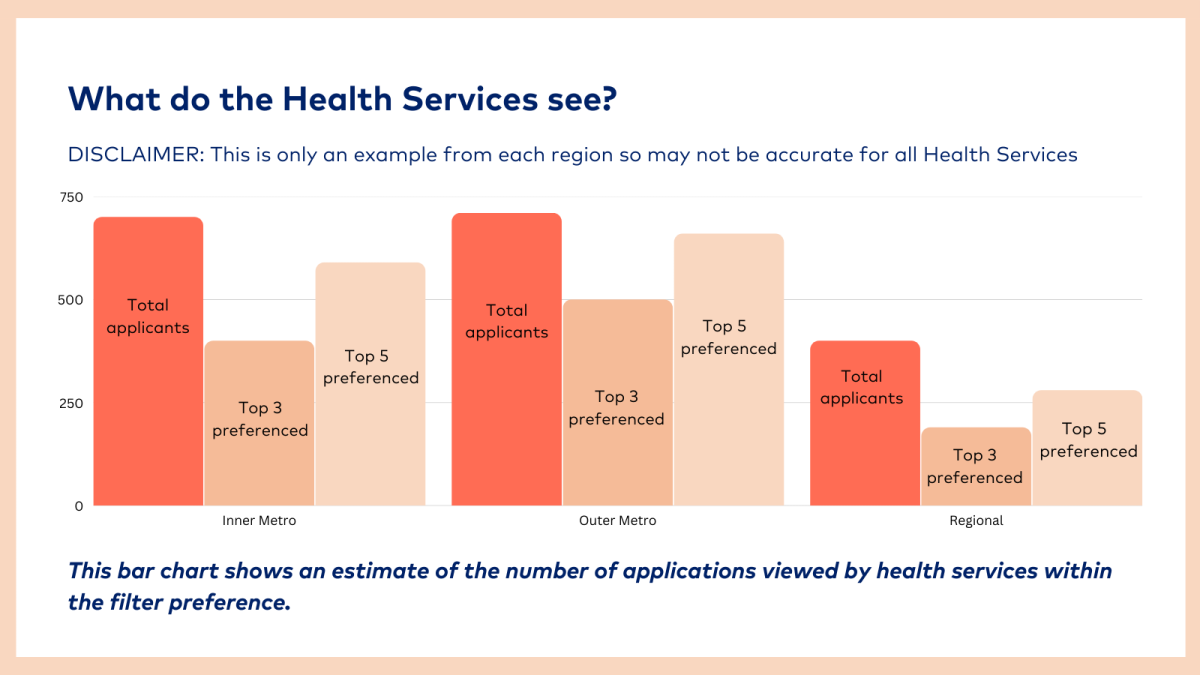 What do the Health Services see?

DISCLAIMER: This is only an example from each region so may not be accurate for all Health Services

750
500
250
0

Total applicants
Top 3 preferenced
Top 5 preferenced

Total applicants
Top 3 preferenced
Top 5 preferenced

Total applicants
Top 3 preferenced
Top 5 preferenced

Inner Metro
Outer Metro
Regional

This bar chart shows an estimate of the number of applications viewed by health services within the filter preference.